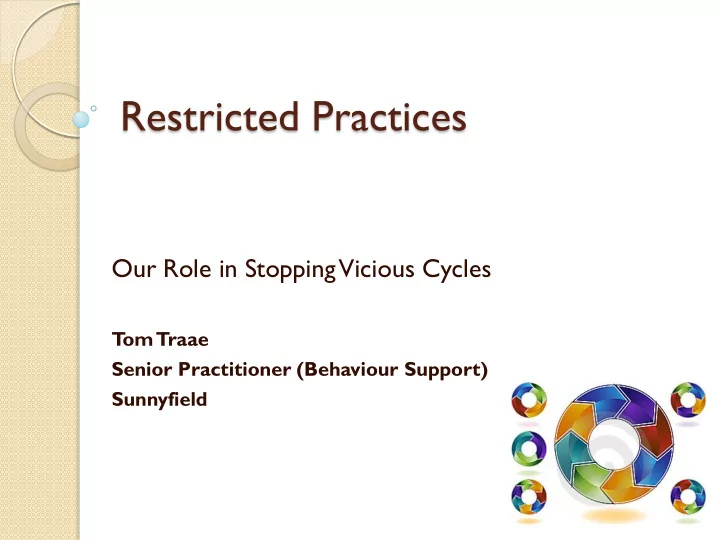 Restricted Practices

Our Role in Stopping Vicious Cycles

Tom Traae
Senior Practitioner (Behaviour Support)
Sunnyfield